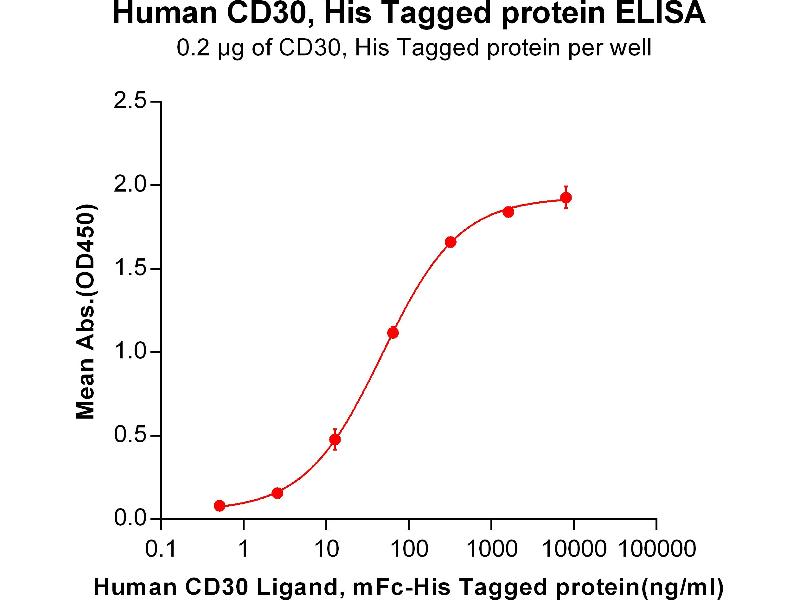 Human CD30, His Tagged protein ELISA
0.2 μg of CD30, His Tagged protein per well

Mean Abs.(OD450)

2.5
2.0
1.5
1.0
0.5
0.0

0.1 1 10 100 1000 10000 100000

Human CD30 Ligand, mFc-His Tagged protein(ng/ml)